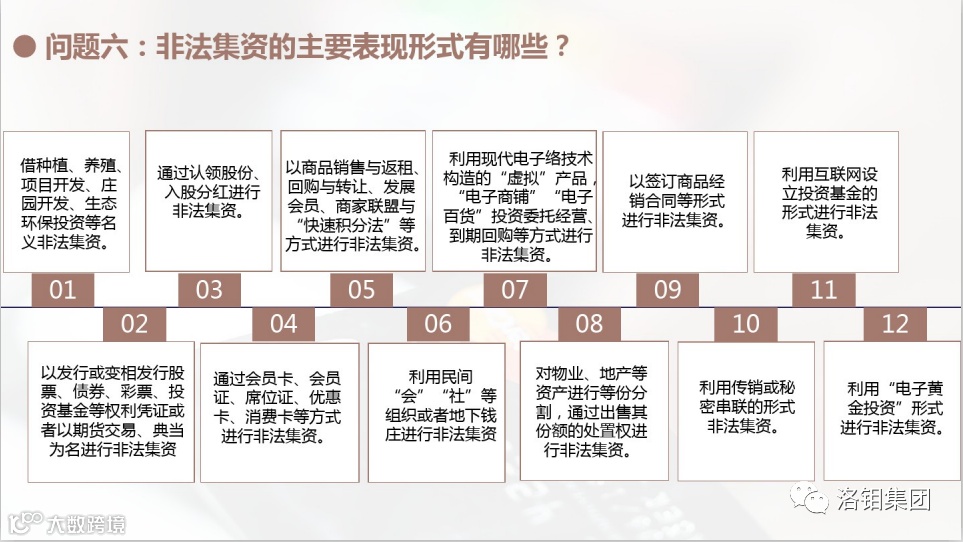 ● 问题六：非法集资的主要表现形式有哪些？

借种植、养殖、项目开发、庄园开发、生态环保投资等名义非法集资。

01

通过认领股份、入股分红进行非法集资。

03

以商品销售与返租、回购与转让、发展会员、商家联盟与“快速积分法”等方式进行非法集资。

05

利用现代电子络技术构造的“虚拟”产品，“电子商铺”“电子百货”投资委托经营、到期回购等方式进行非法集资。

07

以签订商品经销合同等形式进行非法集资。

09

利用互联网设立投资基金的形式进行非法集资。

11

02

以发行或变相发行股票、债券、彩票、投资基金等权利凭证或者以期货交易、典当为名进行非法集资

04

通过会员卡、会员证、席位证、优惠卡、消费卡等方式进行非法集资。

06

利用民间“会”“社”等组织或者地下钱庄进行非法集资

08

对物业、地产等资产进行等份分割，通过出售其份额的处置权进行非法集资。

10

利用传销或秘密串联的形式非法集资。

12

利用“电子黄金投资”形式进行非法集资。

洛钼集团

大数跨境